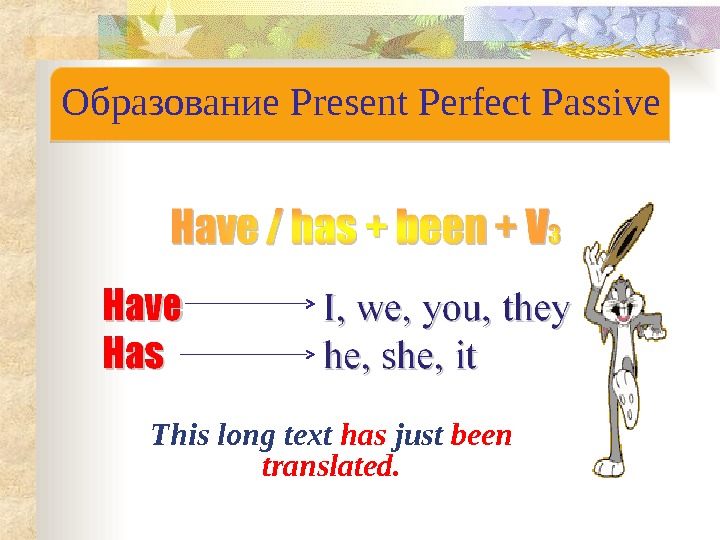 Образование Present Perfect Passive

Have / has + been + $V_3$

Have → I, we, you, they
Has → he, she, it

This long text has just been translated.